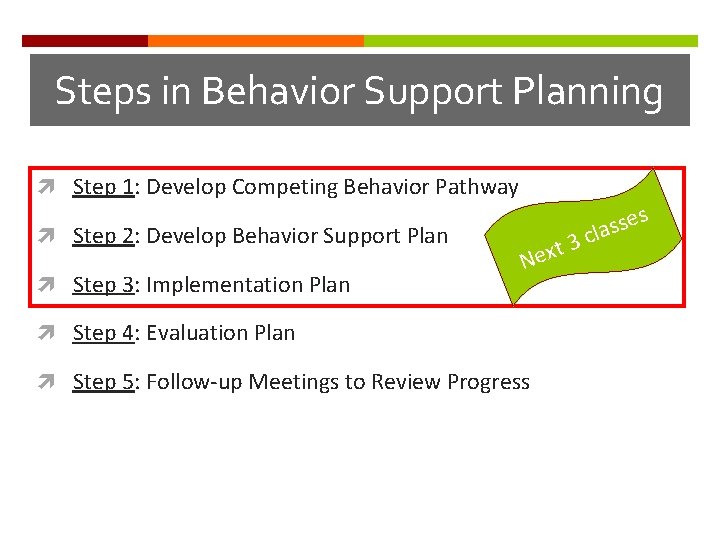 Steps in Behavior Support Planning

Step 1: Develop Competing Behavior Pathway

Step 2: Develop Behavior Support Plan

Step 3: Implementation Plan

Next 3 classes

Step 4: Evaluation Plan

Step 5: Follow-up Meetings to Review Progress